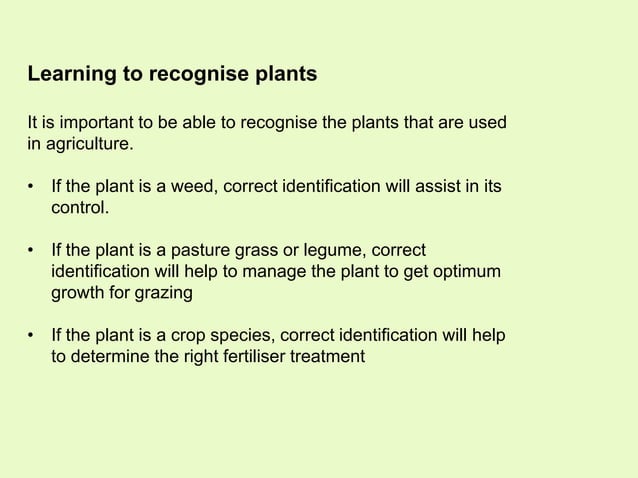 Learning to recognise plants

It is important to be able to recognise the plants that are used in agriculture.

• If the plant is a weed, correct identification will assist in its control.

• If the plant is a pasture grass or legume, correct identification will help to manage the plant to get optimum growth for grazing

• If the plant is a crop species, correct identification will help to determine the right fertiliser treatment